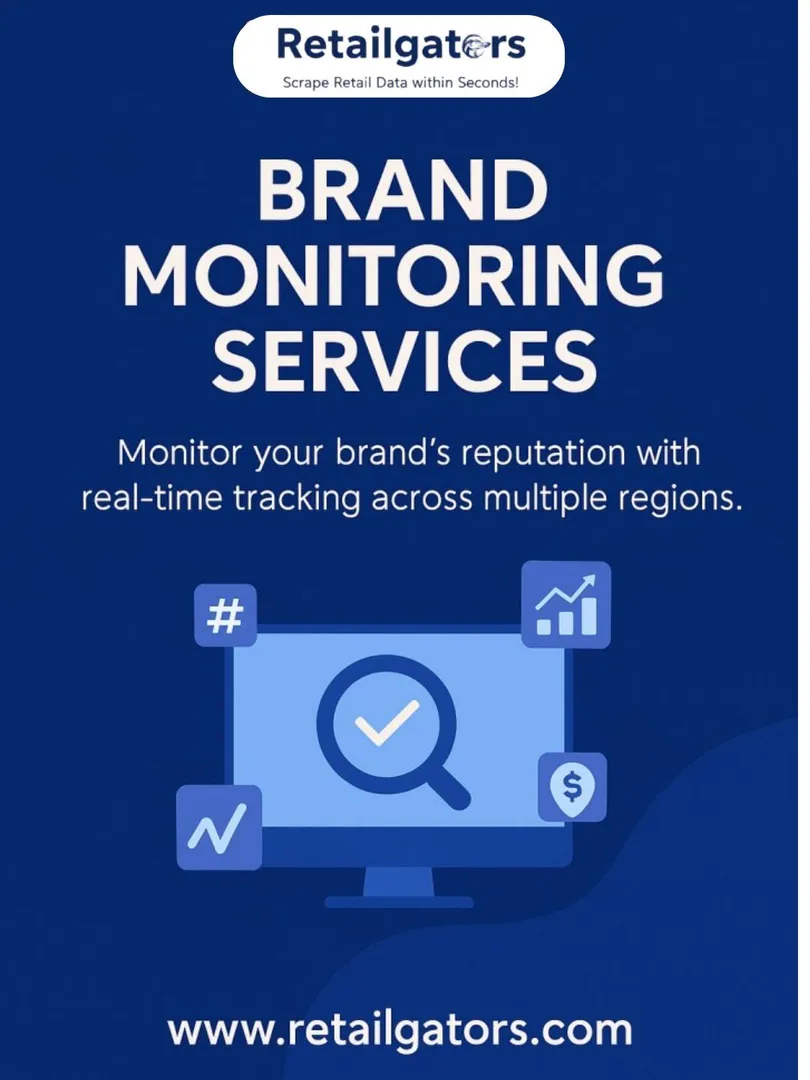 Retailgators
Scrape Retail Data within Seconds!

BRAND MONITORING SERVICES

Monitor your brand's reputation with real-time tracking across multiple regions.

#

$

www.retailgators.com